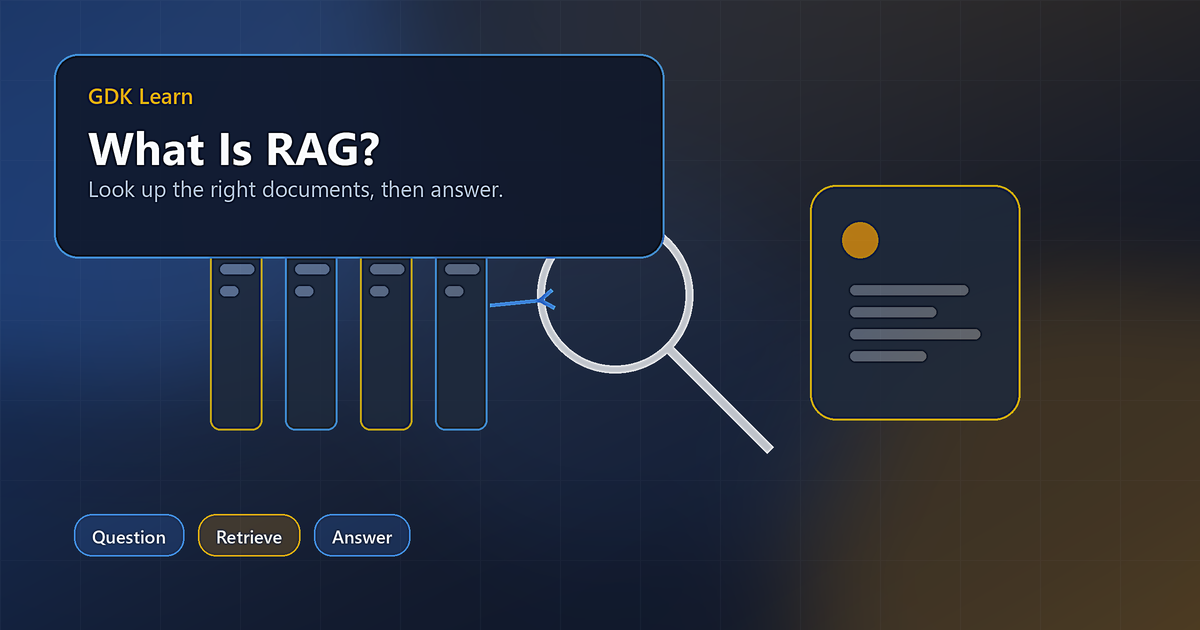 GDK Learn

What Is RAG?

Look up the right documents, then answer.

Question

Retrieve

Answer